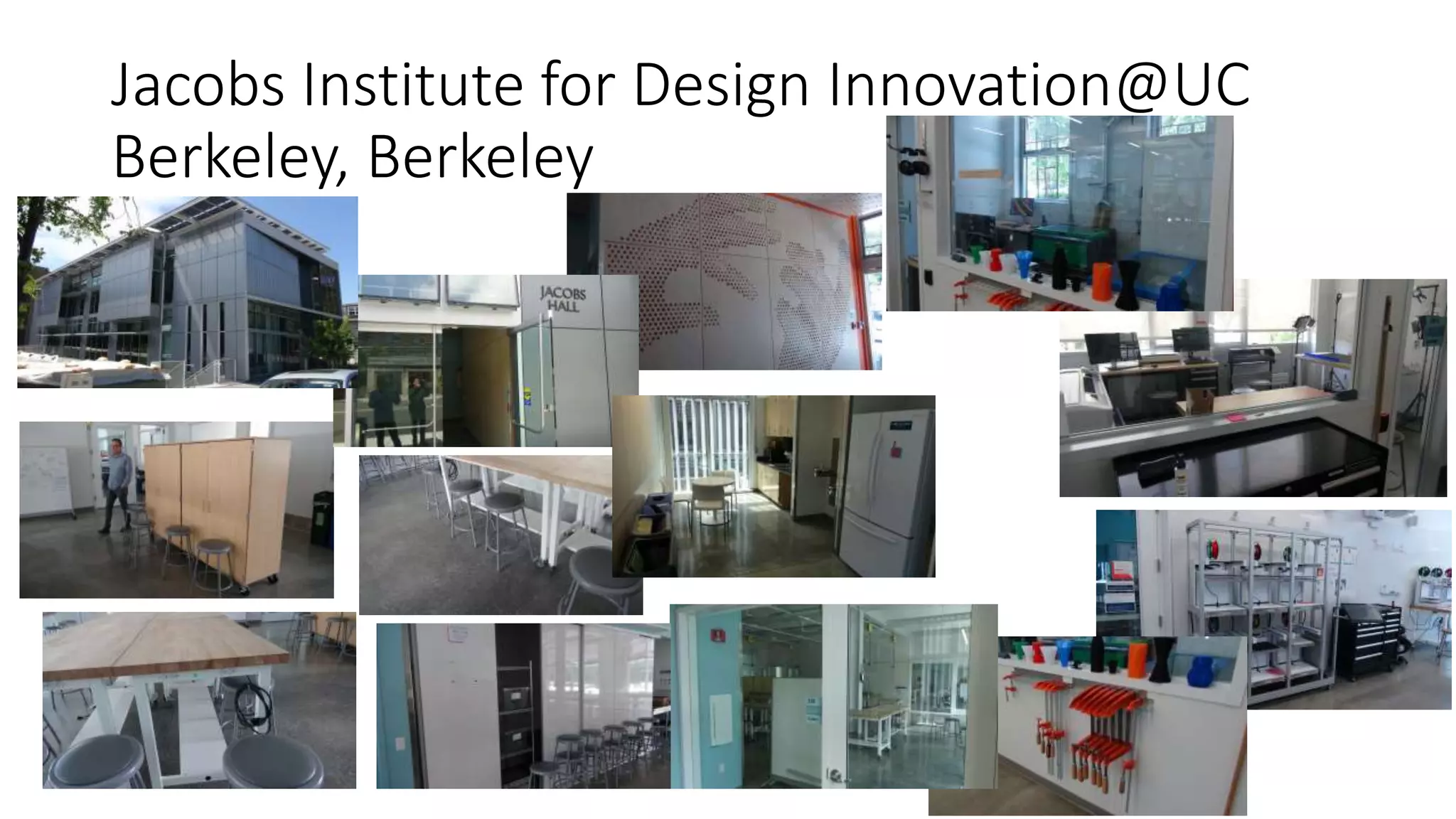 Jacobs Institute for Design Innovation@UC Berkeley, Berkeley

JACOBS HALL